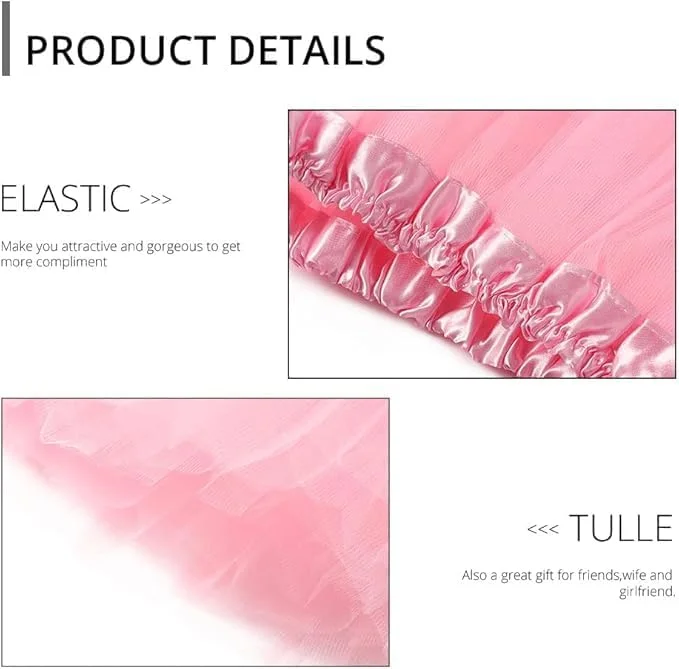 PRODUCT DETAILS

ELASTIC >>>

Make you attractive and gorgeous to get more compliment

<<< TULLE

Also a great gift for friends,wife and girlfriend.